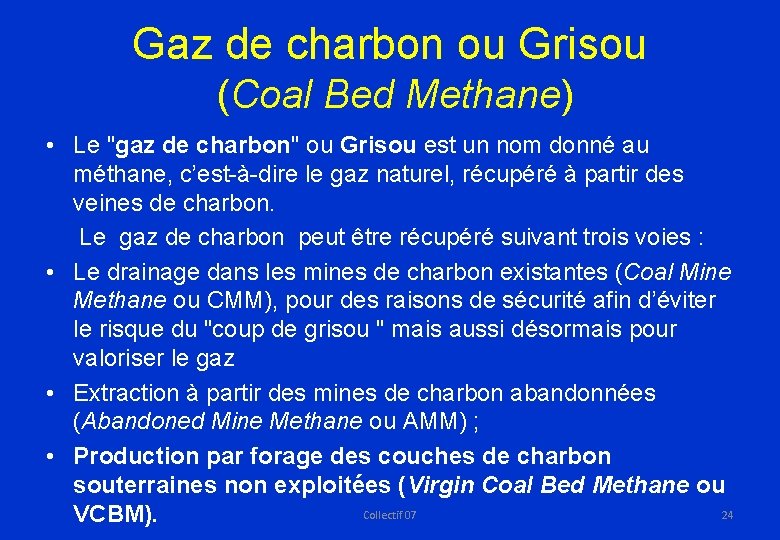 Gaz de charbon ou Grisou
(Coal Bed Methane)

• Le "gaz de charbon" ou Grisou est un nom donné au méthane, c'est-à-dire le gaz naturel, récupéré à partir des veines de charbon.

Le gaz de charbon peut être récupéré suivant trois voies :

• Le drainage dans les mines de charbon existantes (Coal Mine Methane ou CMM), pour des raisons de sécurité afin d'éviter le risque du "coup de grisou " mais aussi désormais pour valoriser le gaz

• Extraction à partir des mines de charbon abandonnées (Abandoned Mine Methane ou AMM) ;

• Production par forage des couches de charbon souterraines non exploitées (Virgin Coal Bed Methane ou VCBM).

Collectif 07

24